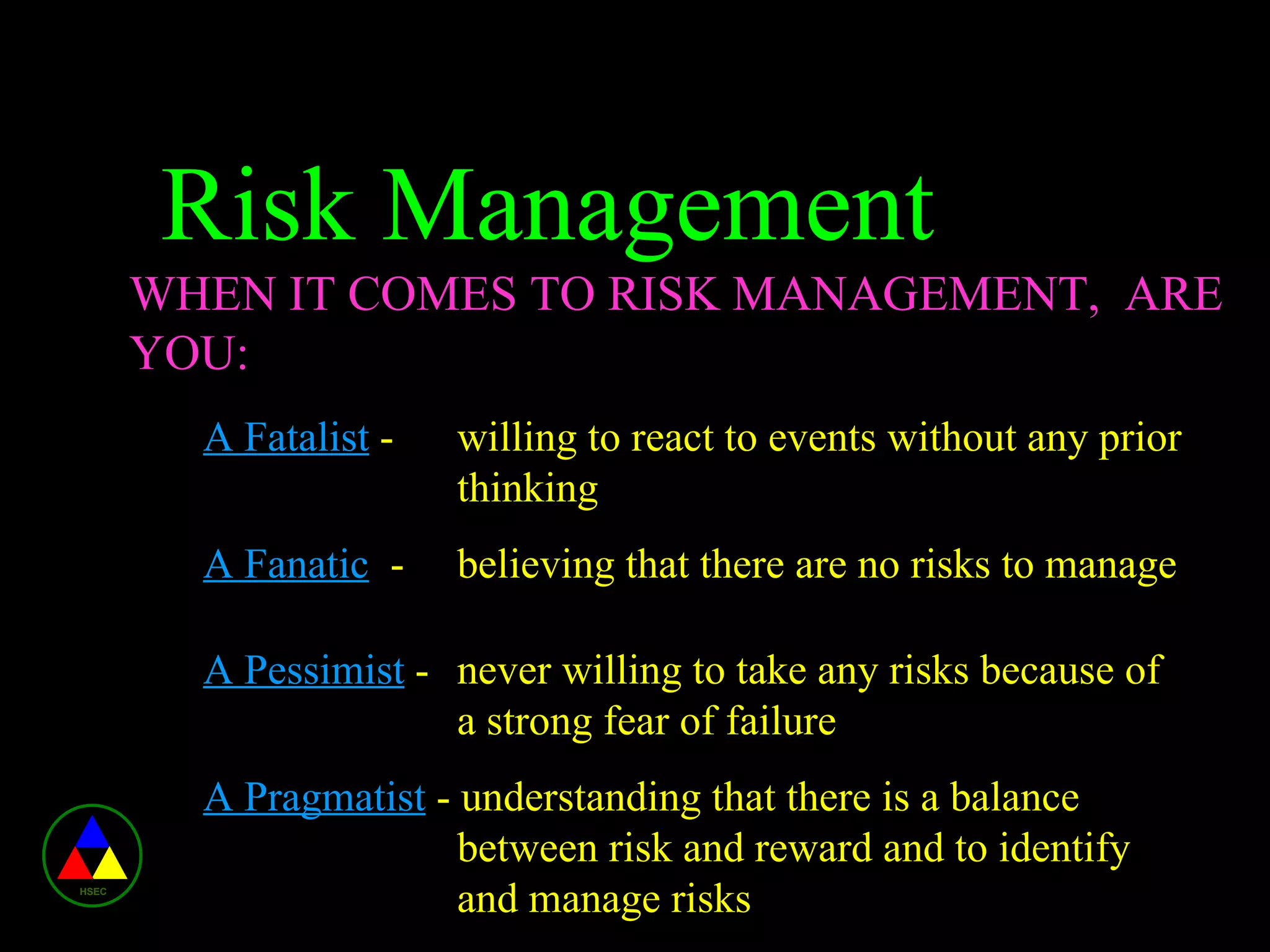 Risk Management

WHEN IT COMES TO RISK MANAGEMENT, ARE YOU:

A Fatalist - willing to react to events without any prior thinking

A Fanatic - believing that there are no risks to manage

A Pessimist - never willing to take any risks because of a strong fear of failure

A Pragmatist - understanding that there is a balance between risk and reward and to identify and manage risks

HSEC